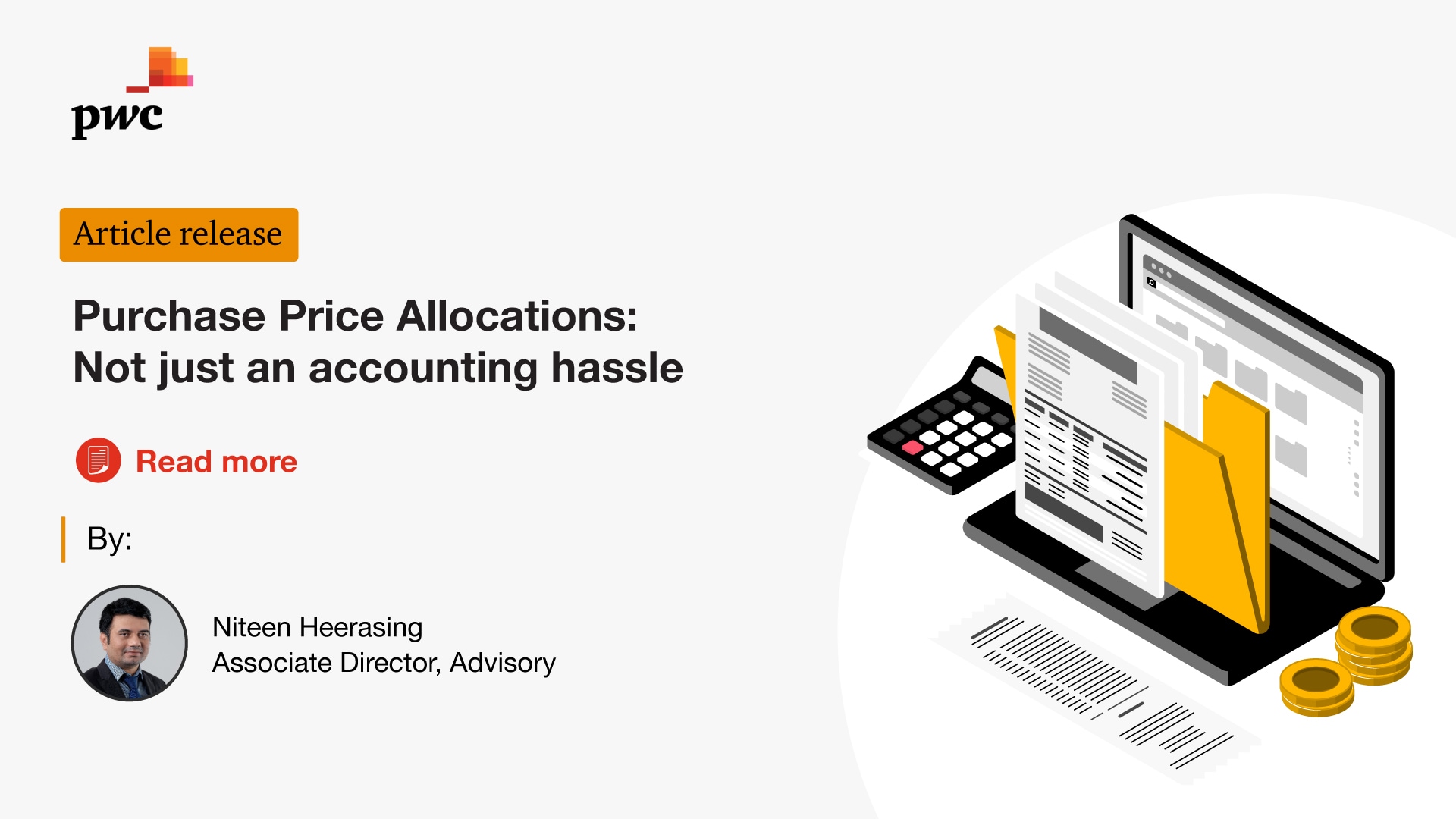 pwc

Article release

Purchase Price Allocations: Not just an accounting hassle

Read more

By:

Niteen Heerasing
Associate Director, Advisory